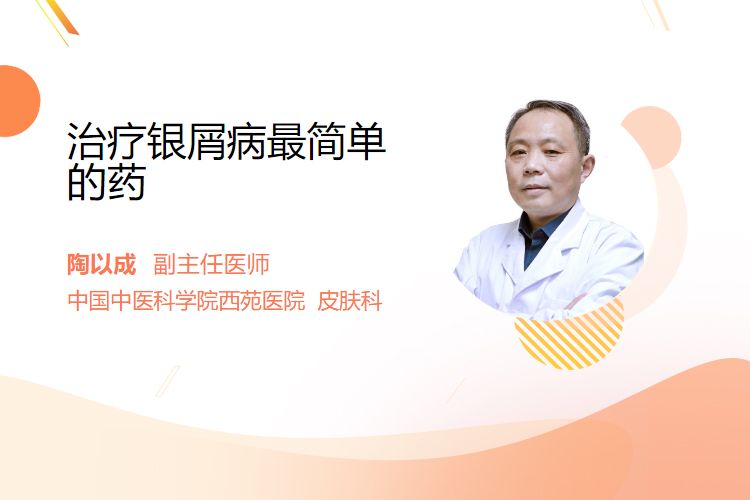 治疗银屑病最简单的药

陶以成 副主任医师

中国中医科学院西苑医院 皮肤科